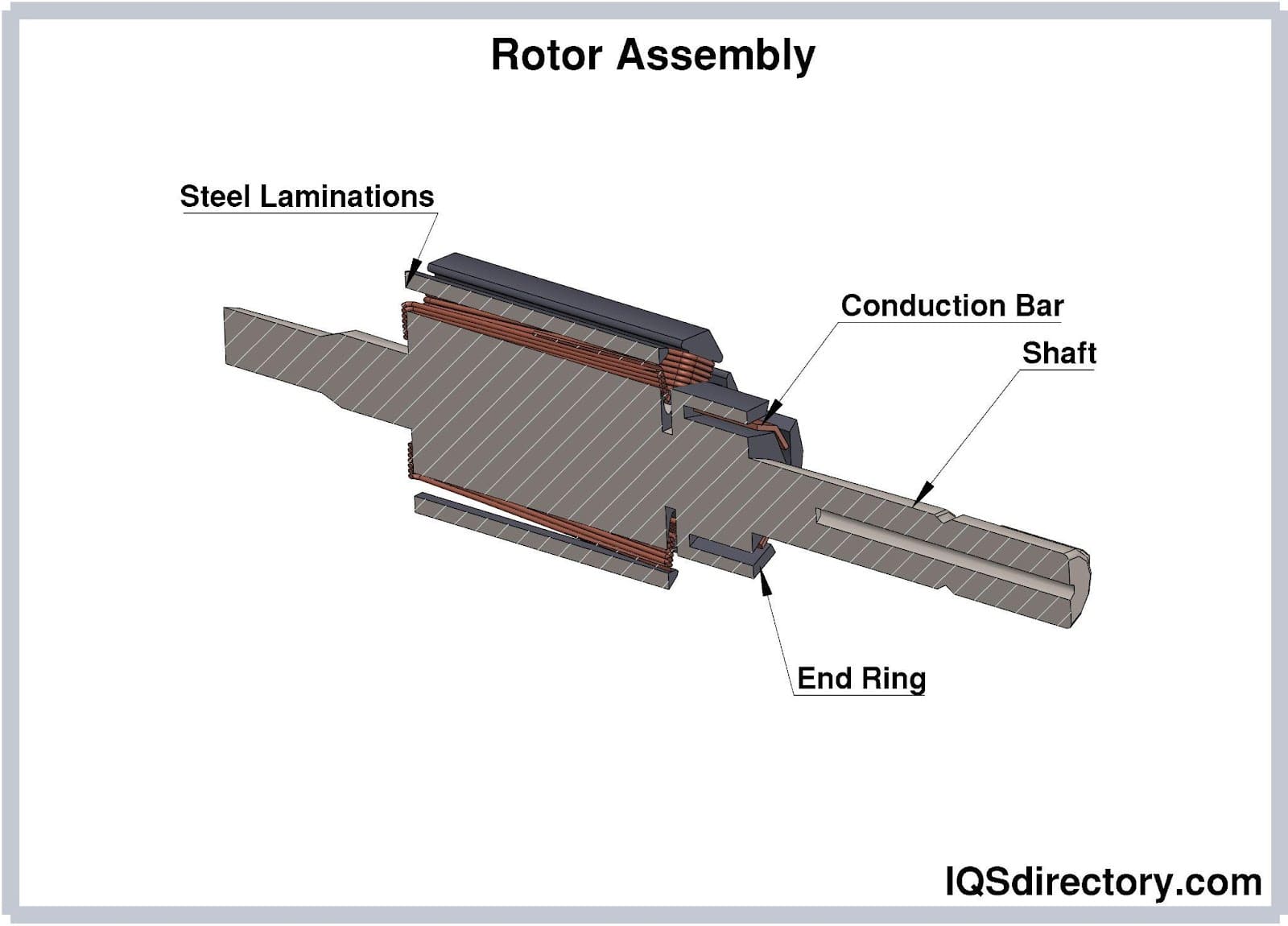 Rotor Assembly

Steel Laminations

Conduction Bar

Shaft

End Ring

IQSdirectory.com